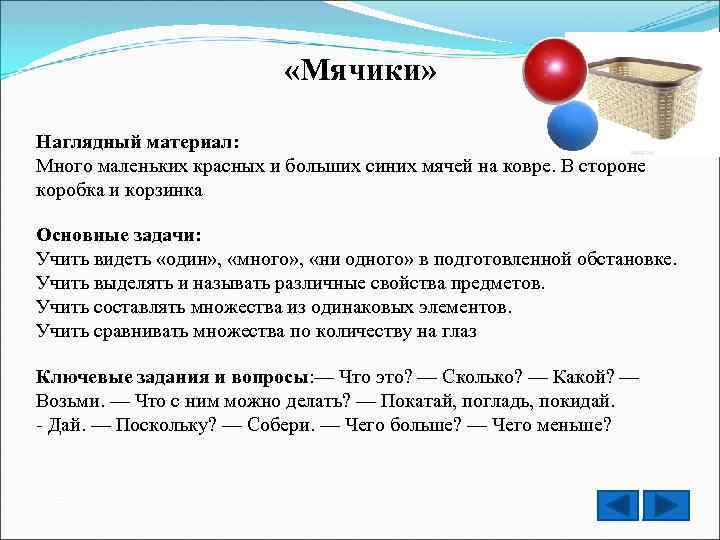 «Мячики»

Наглядный материал:
Много маленьких красных и больших синих мячей на ковре. В стороне коробка и корзинка

Основные задачи:
Учить видеть «один», «много», «ни одного» в подготовленной обстановке.
Учить выделять и называть различные свойства предметов.
Учить составлять множества из одинаковых элементов.
Учить сравнивать множества по количеству на глаз

Ключевые задания и вопросы:— Что это? — Сколько? — Какой? — Возьми. — Что с ним можно делать? — Покатай, погладь, покидай.
- Дай. — Поскольку? — Собери. — Чего больше? — Чего меньше?